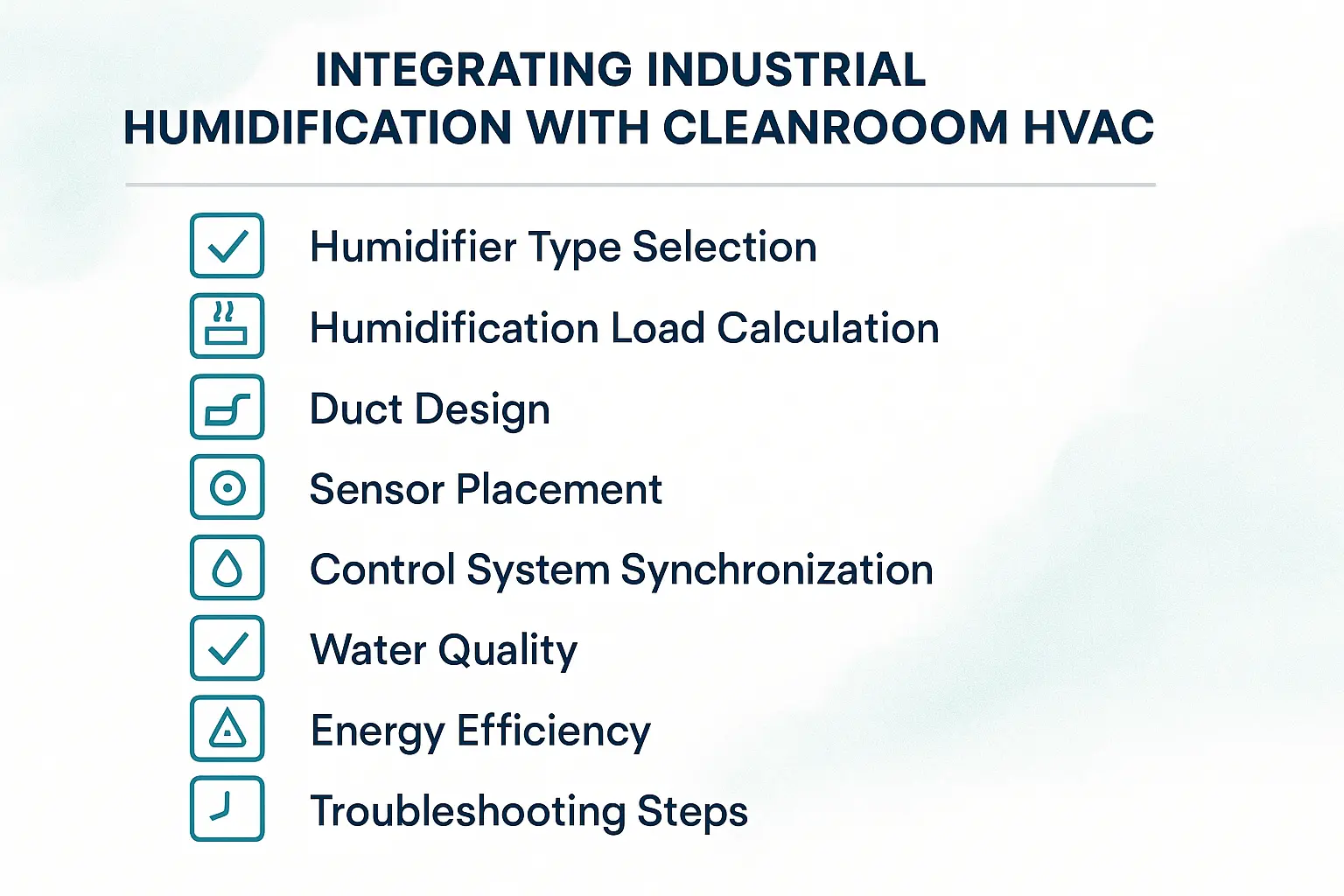 INTEGRATING INDUSTRIAL HUMIDIFICATION WITH CLEANROOOM HVAC

Humidifier Type Selection
Humidification Load Calculation
Duct Design
Sensor Placement
Control System Synchronization
Water Quality
Energy Efficiency
Troubleshooting Steps